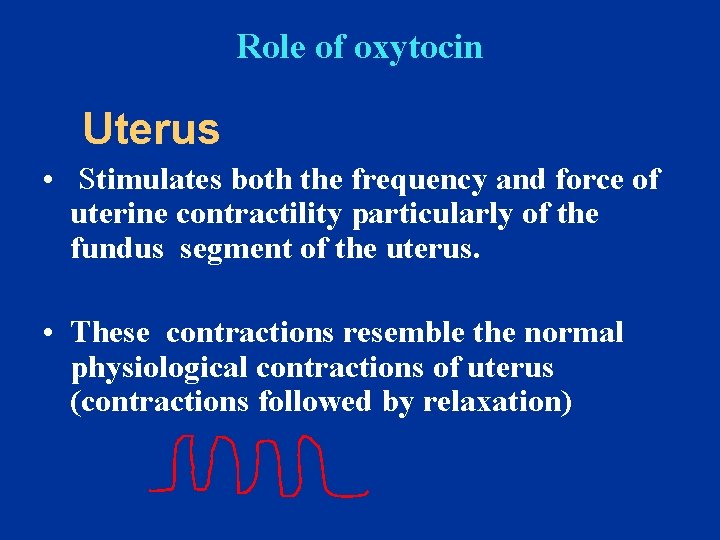 Role of oxytocin

Uterus

• Stimulates both the frequency and force of uterine contractility particularly of the fundus segment of the uterus.

• These contractions resemble the normal physiological contractions of uterus (contractions followed by relaxation)